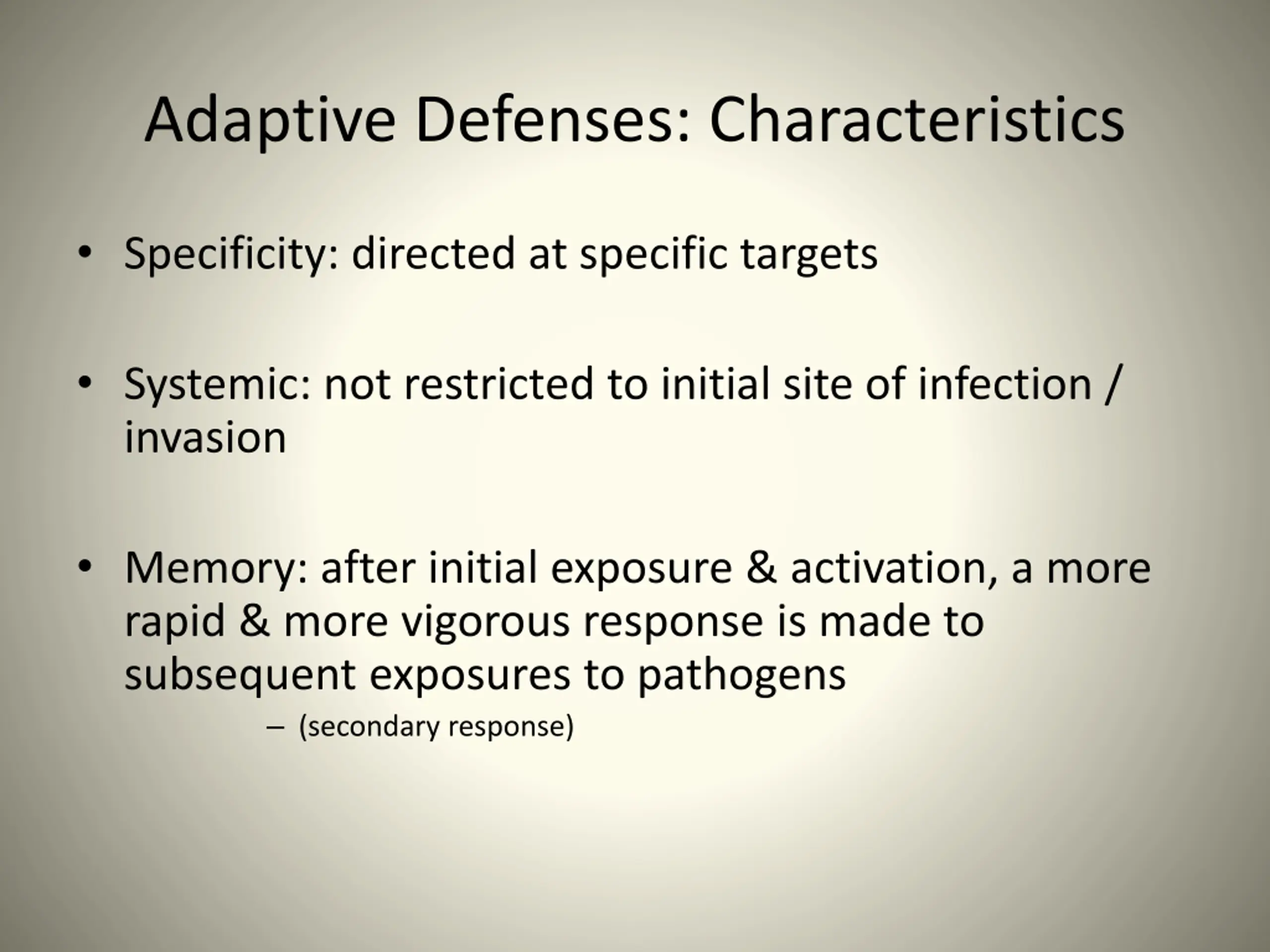 Adaptive Defenses: Characteristics

• Specificity: directed at specific targets

• Systemic: not restricted to initial site of infection / invasion

• Memory: after initial exposure & activation, a more rapid & more vigorous response is made to subsequent exposures to pathogens
– (secondary response)